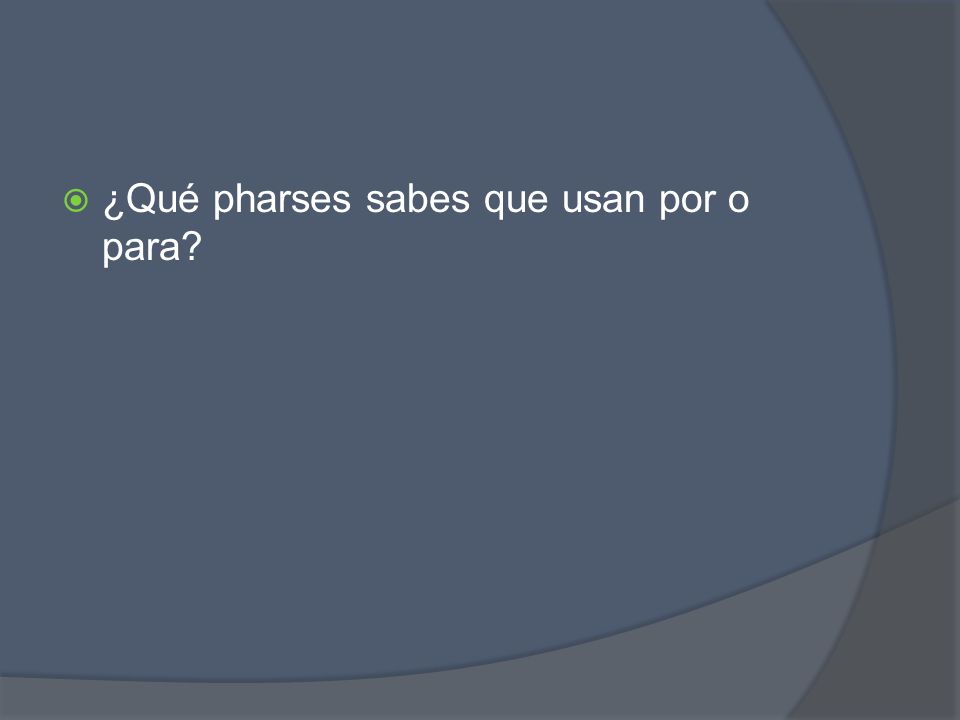 ¿Qué pharses sabes que usan por o para?